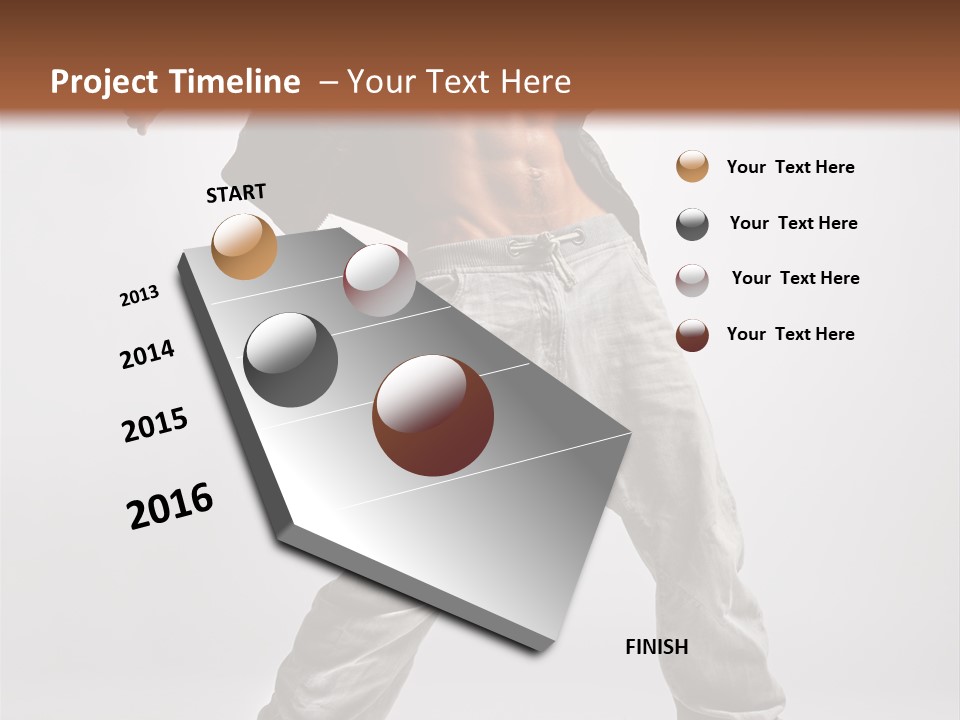 Project Timeline – Your Text Here

START

2013

2014

2015

2016

FINISH

Your Text Here

Your Text Here

Your Text Here

Your Text Here